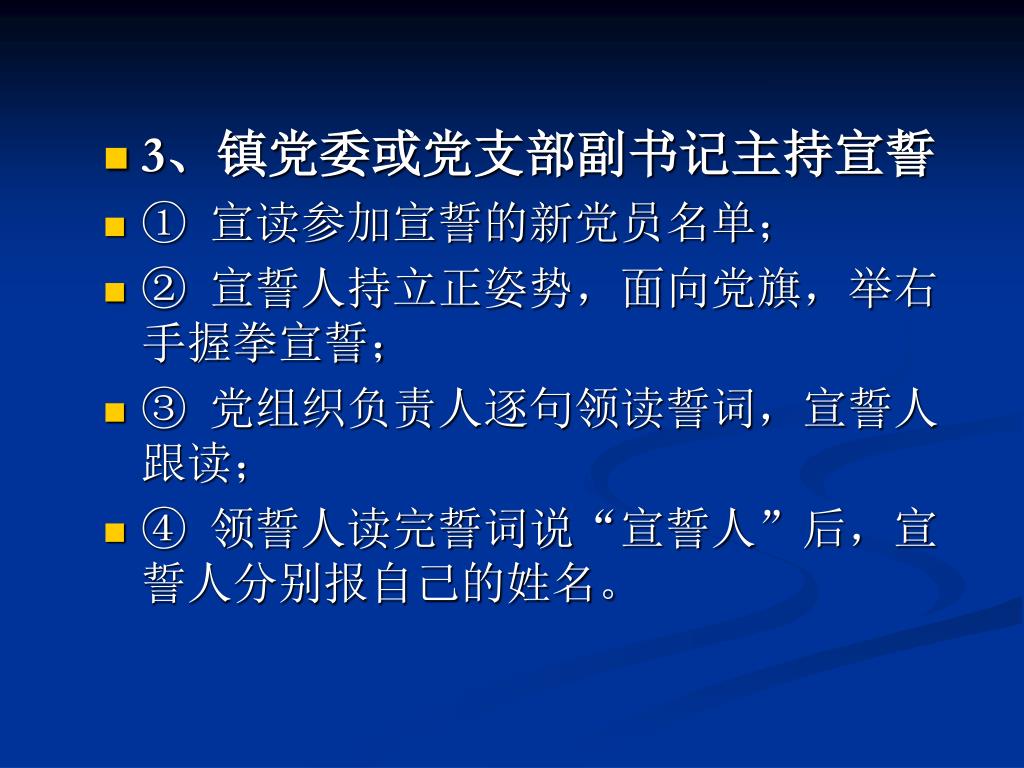 3、镇党委或党支部副书记主持宣誓

① 宣读参加宣誓的新党员名单；

② 宣誓人持立正姿势，面向党旗，举右手握拳宣誓；

③ 党组织负责人逐句领读誓词，宣誓人跟读；

④ 领誓人读完誓词说“宣誓人”后，宣誓人分别报自己的姓名。